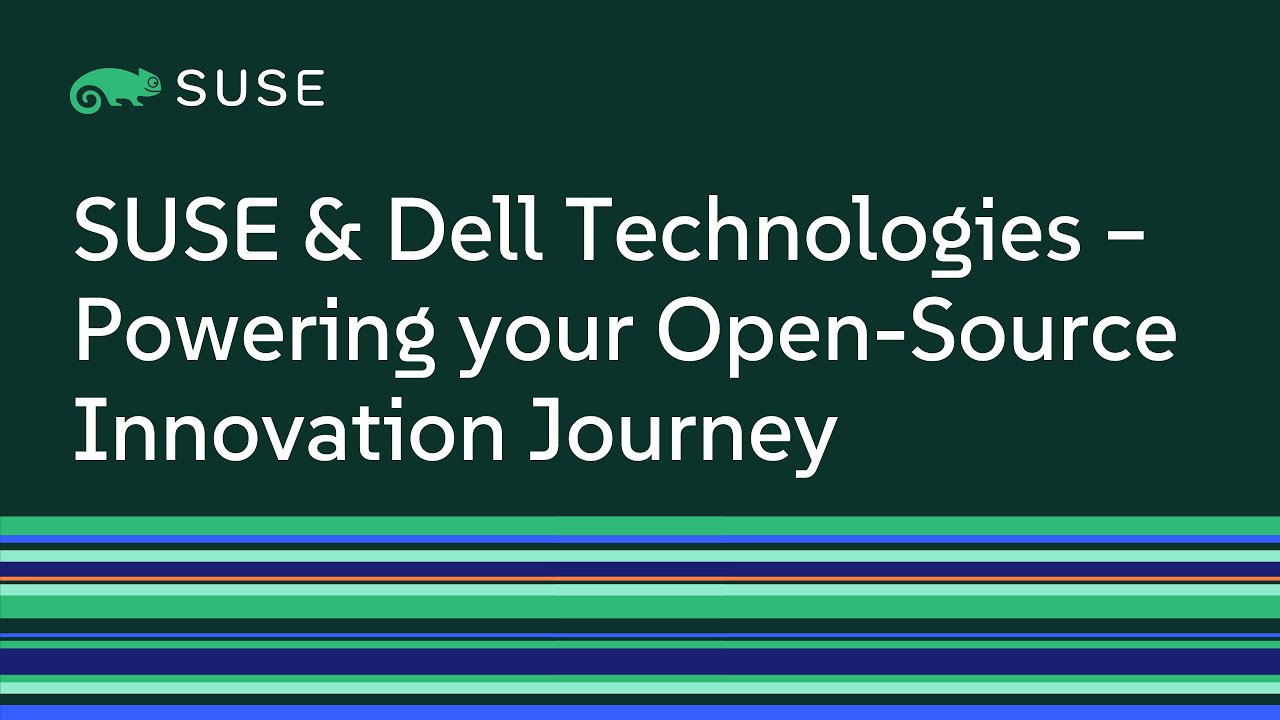 SUSE

SUSE & Dell Technologies – Powering your Open-Source Innovation Journey